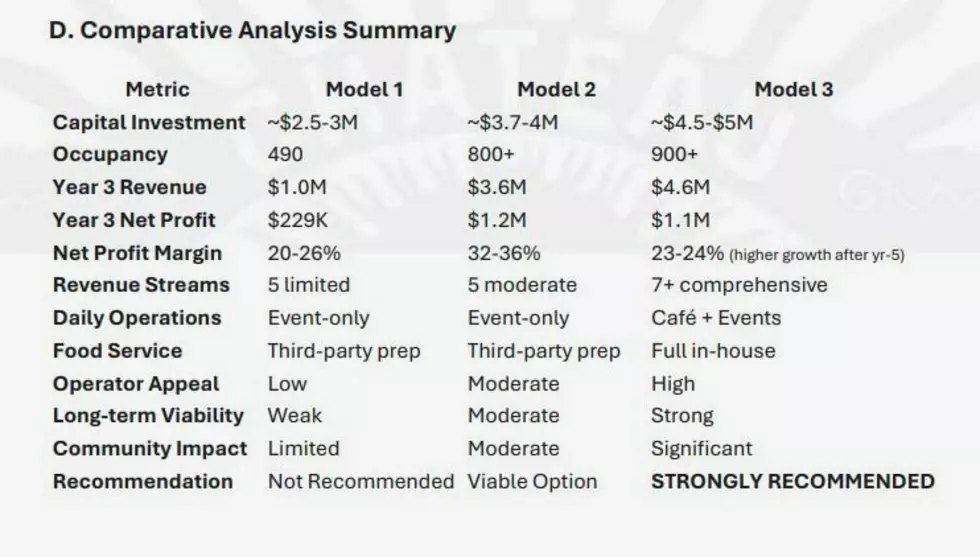 D. Comparative Analysis Summary

| Metric | Model 1 | Model 2 | Model 3 |
|---|---|---|---|
| Capital Investment | ~$2.5-3M | ~$3.7-4M | ~$4.5-$5M |
| Occupancy | 490 | 800+ | 900+ |
| Year 3 Revenue | $1.0M | $3.6M | $4.6M |
| Year 3 Net Profit | $229K | $1.2M | $1.1M |
| Net Profit Margin | 20-26% | 32-36% | 23-24% (higher growth after yr-5) |
| Revenue Streams | 5 limited | 5 moderate | 7+ comprehensive |
| Daily Operations | Event-only | Event-only | Café + Events |
| Food Service | Third-party prep | Third-party prep | Full in-house |
| Operator Appeal | Low | Moderate | High |
| Long-term Viability | Weak | Moderate | Strong |
| Community Impact | Limited | Moderate | Significant |
| Recommendation | Not Recommended | Viable Option | STRONGLY RECOMMENDED |